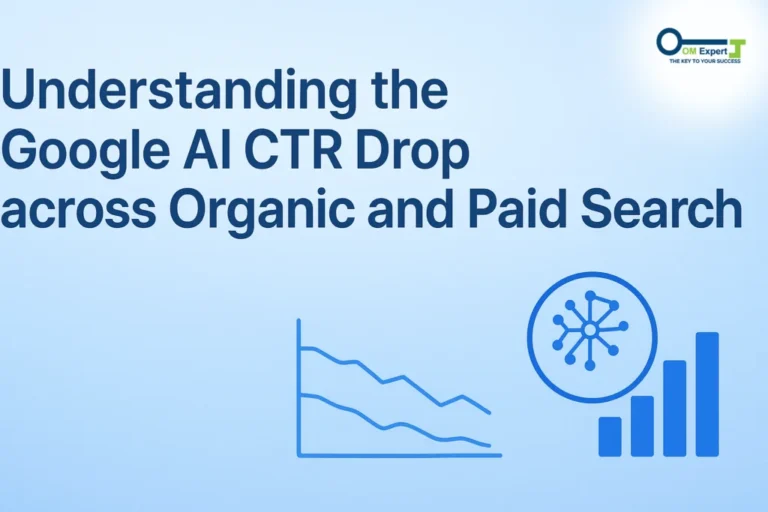 OM Expert
THE KEY TO YOUR SUCCESS

Understanding the Google AI CTR Drop across Organic and Paid Search